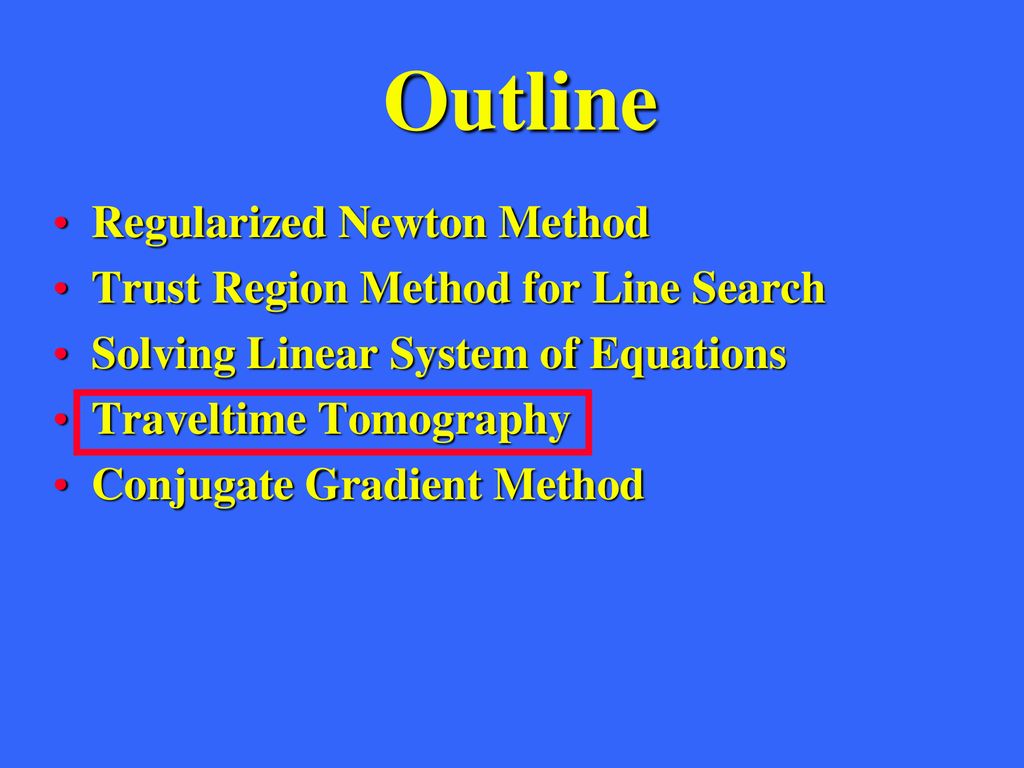 Outline

• Regularized Newton Method
• Trust Region Method for Line Search
• Solving Linear System of Equations
• Traveltime Tomography
• Conjugate Gradient Method